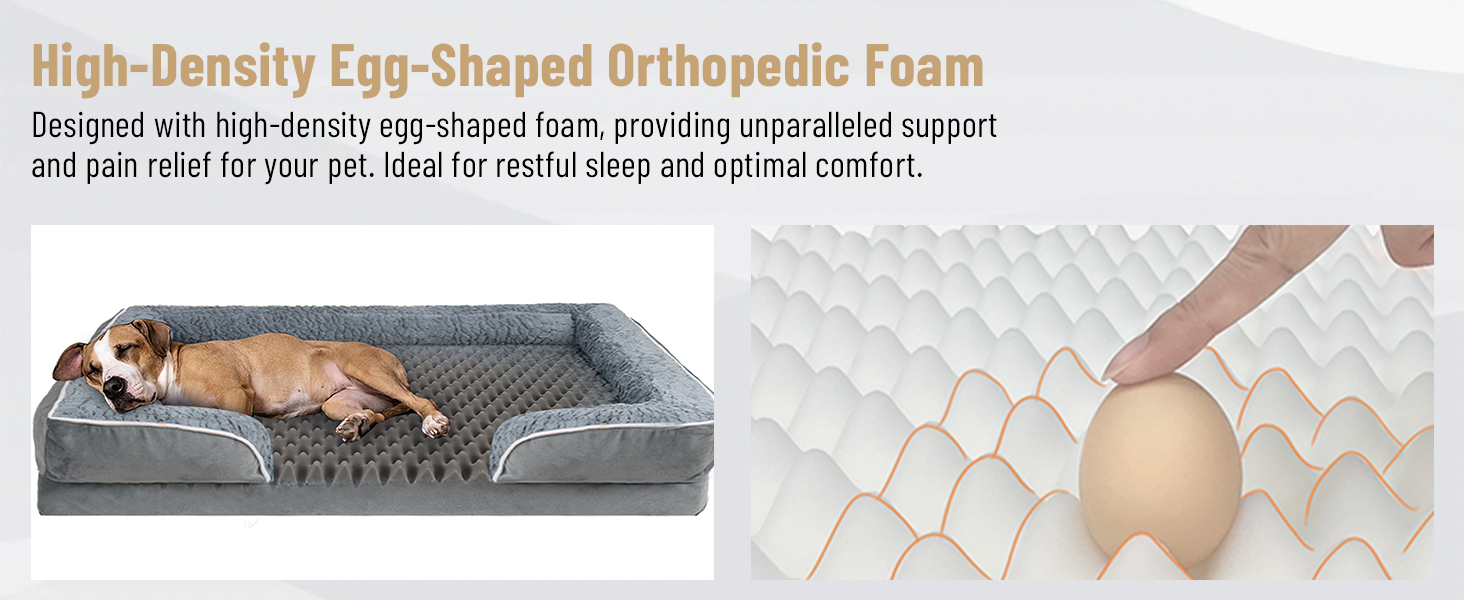 High-Density Egg-Shaped Orthopedic Foam

Designed with high-density egg-shaped foam, providing unparalleled support and pain relief for your pet. Ideal for restful sleep and optimal comfort.